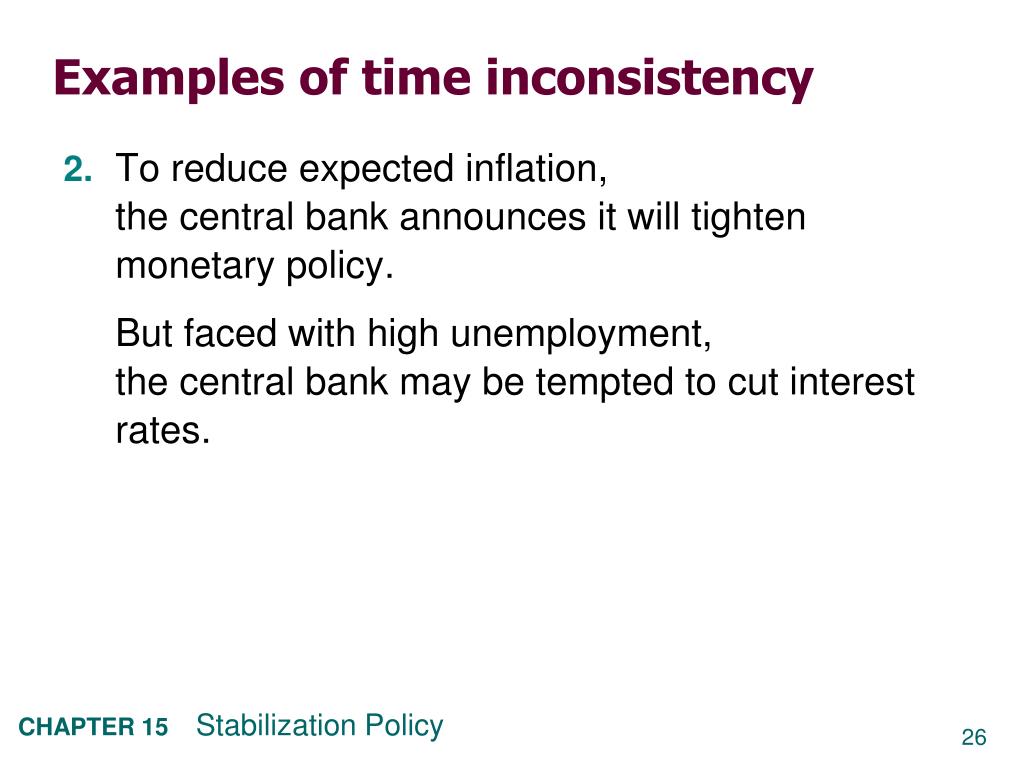 Examples of time inconsistency

2. To reduce expected inflation, the central bank announces it will tighten monetary policy.

But faced with high unemployment, the central bank may be tempted to cut interest rates.

CHAPTER 15 Stabilization Policy

26